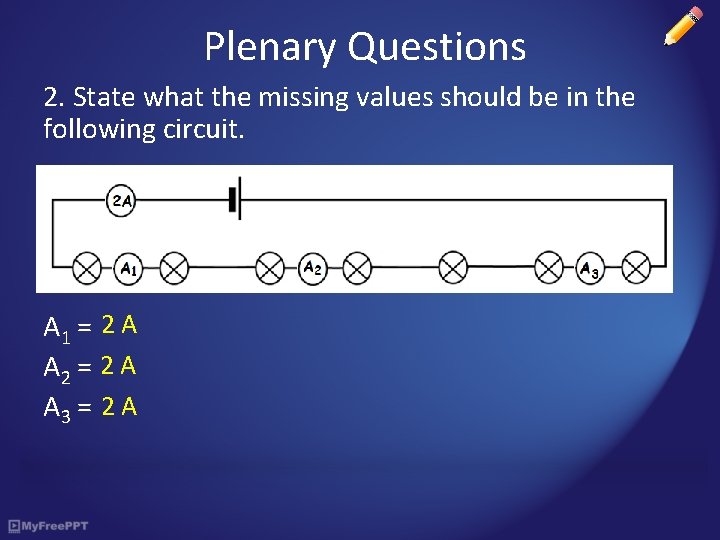 Plenary Questions

2. State what the missing values should be in the following circuit.

2A

$A_1$ $A_2$ $A_3$

$A_1$ = 2 A
$A_2$ = 2 A
$A_3$ = 2 A

MyFreePPT